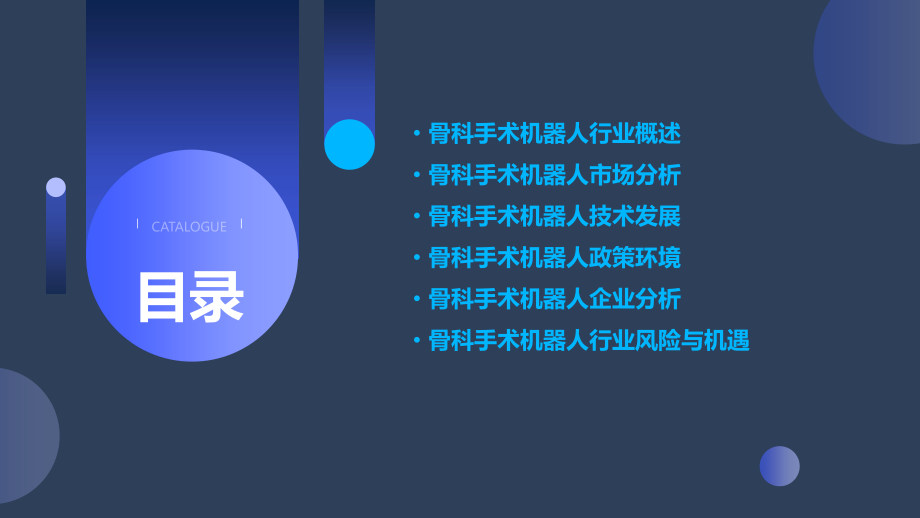 CATALOGUE

目录

• 骨科手术机器人行业概述
• 骨科手术机器人市场分析
• 骨科手术机器人技术发展
• 骨科手术机器人政策环境
• 骨科手术机器人企业分析
• 骨科手术机器人行业风险与机遇